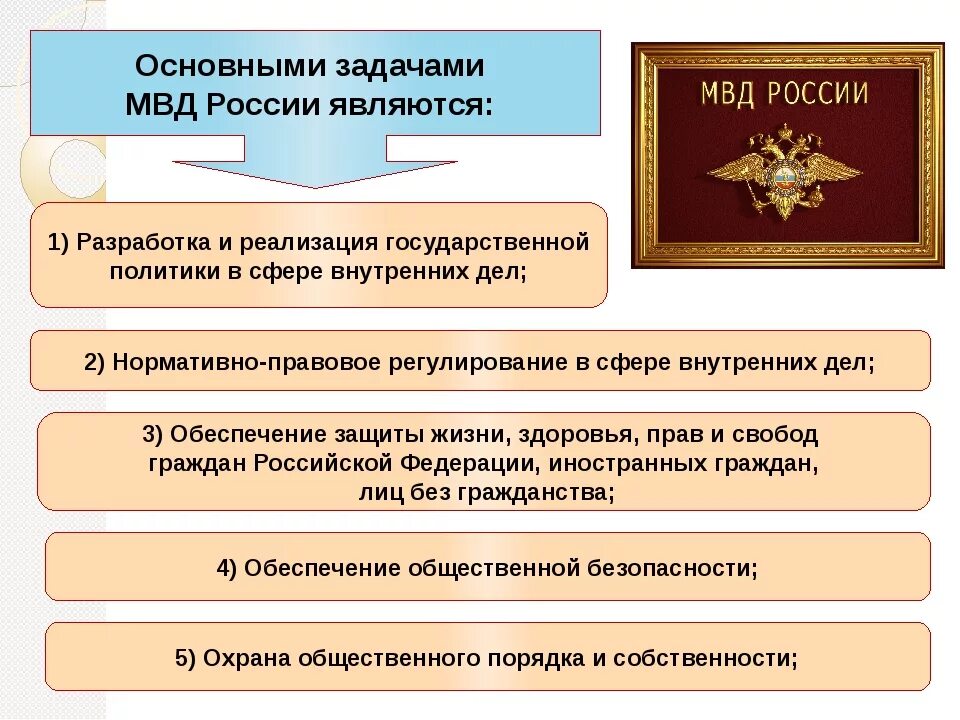 Основными задачами МВД России являются:

МВД РОССИИ

1) Разработка и реализация государственной политики в сфере внутренних дел;

2) Нормативно-правовое регулирование в сфере внутренних дел;

3) Обеспечение защиты жизни, здоровья, прав и свобод граждан Российской Федерации, иностранных граждан, лиц без гражданства;

4) Обеспечение общественной безопасности;

5) Охрана общественного порядка и собственности;